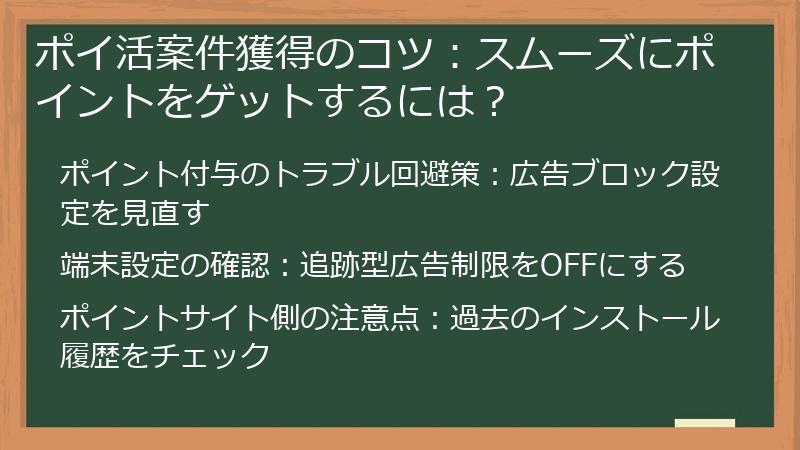 ポイ活案件獲得のコツ：スムーズにポイントをゲットするには？

ポイント付与のトラブル回避策：広告ブロック設定を見直す

端末設定の確認：追跡型広告制限をOFFにする

ポイントサイト側の注意点：過去のインストール履歴をチェック